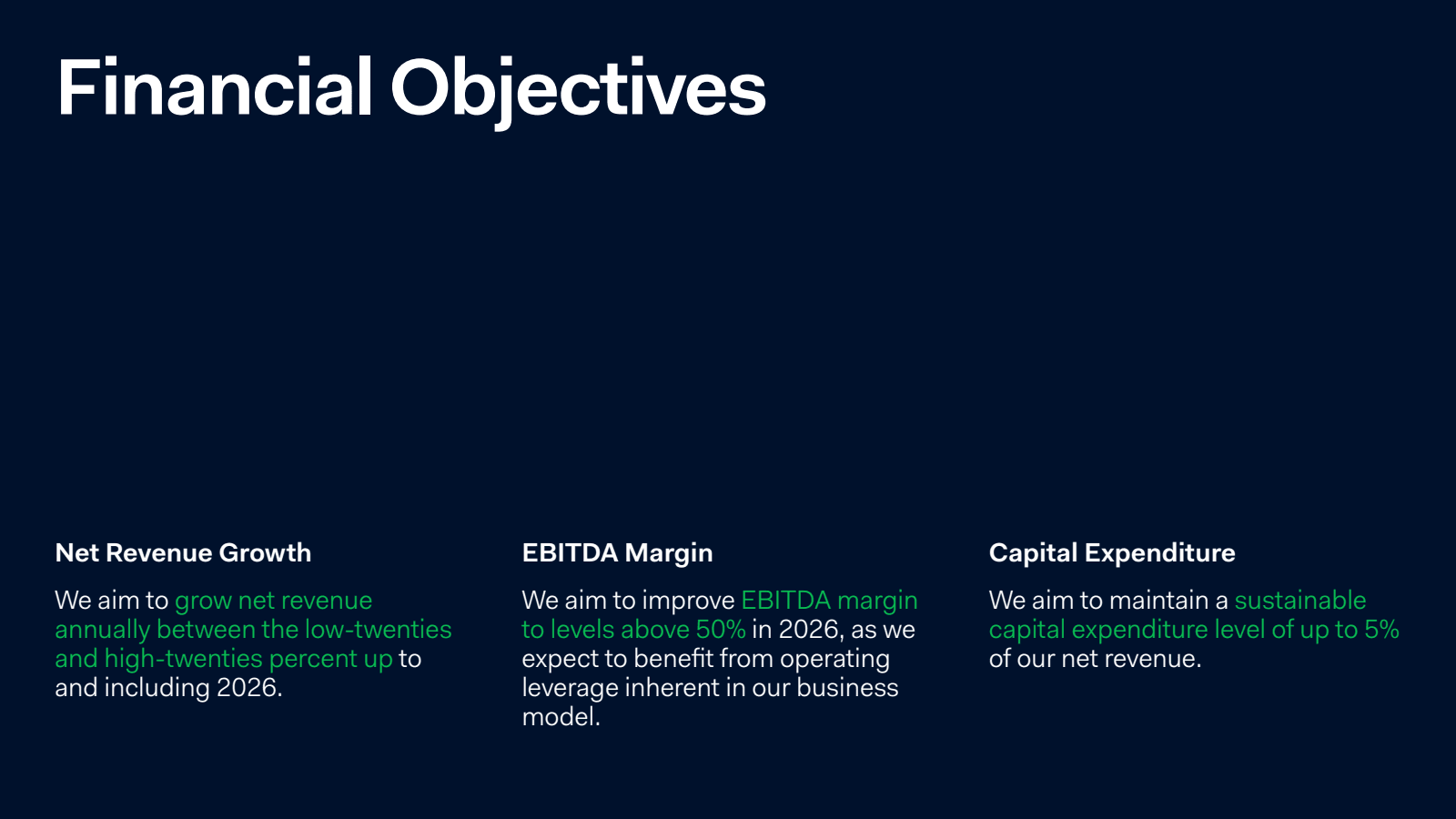 Financial Objectives

Net Revenue Growth

We aim to grow net revenue annually between the low-twenties and high-twenties percent up to and including 2026.

EBITDA Margin

We aim to improve EBITDA margin to levels above 50% in 2026, as we expect to benefit from operating leverage inherent in our business model.

Capital Expenditure

We aim to maintain a sustainable capital expenditure level of up to 5% of our net revenue.